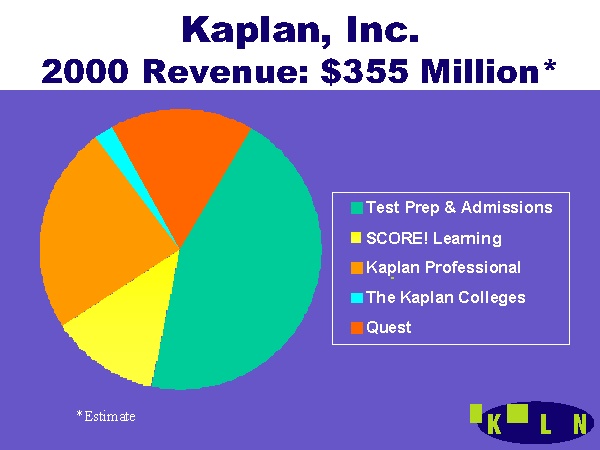 Kaplan, Inc.
2000 Revenue: $355 Million*

Test Prep & Admissions
SCORE! Learning
Kaplan Professional
The Kaplan Colleges
Quest

*Estimate

K L N